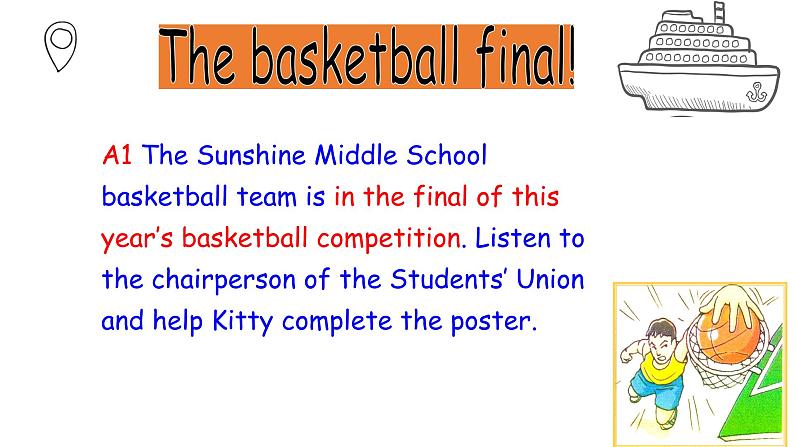 The basketball final!

A1 The Sunshine Middle School basketball team is in the final of this year's basketball competition. Listen to the chairperson of the Students' Union and help Kitty complete the poster.